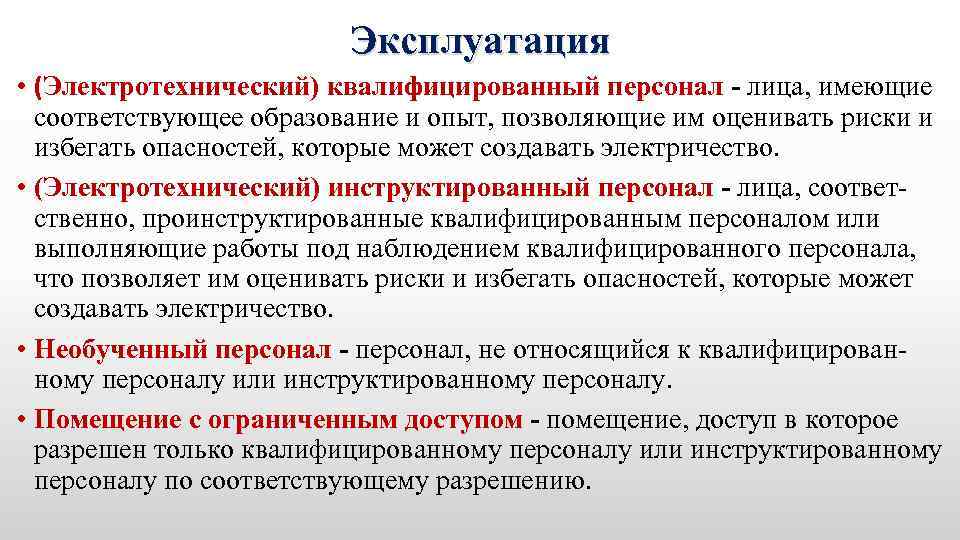 Эксплуатация

• (Электротехнический) квалифицированный персонал - лица, имеющие соответствующее образование и опыт, позволяющие им оценивать риски и избегать опасностей, которые может создавать электричество.

• (Электротехнический) инструктированный персонал - лица, соответственно, проинструктированные квалифицированным персоналом или выполняющие работы под наблюдением квалифицированного персонала, что позволяет им оценивать риски и избегать опасностей, которые может создавать электричество.

• Необученный персонал - персонал, не относящийся к квалифицированному персоналу или инструктированному персоналу.

• Помещение с ограниченным доступом - помещение, доступ в которое разрешен только квалифицированному персоналу или инструктированному персоналу по соответствующему разрешению.